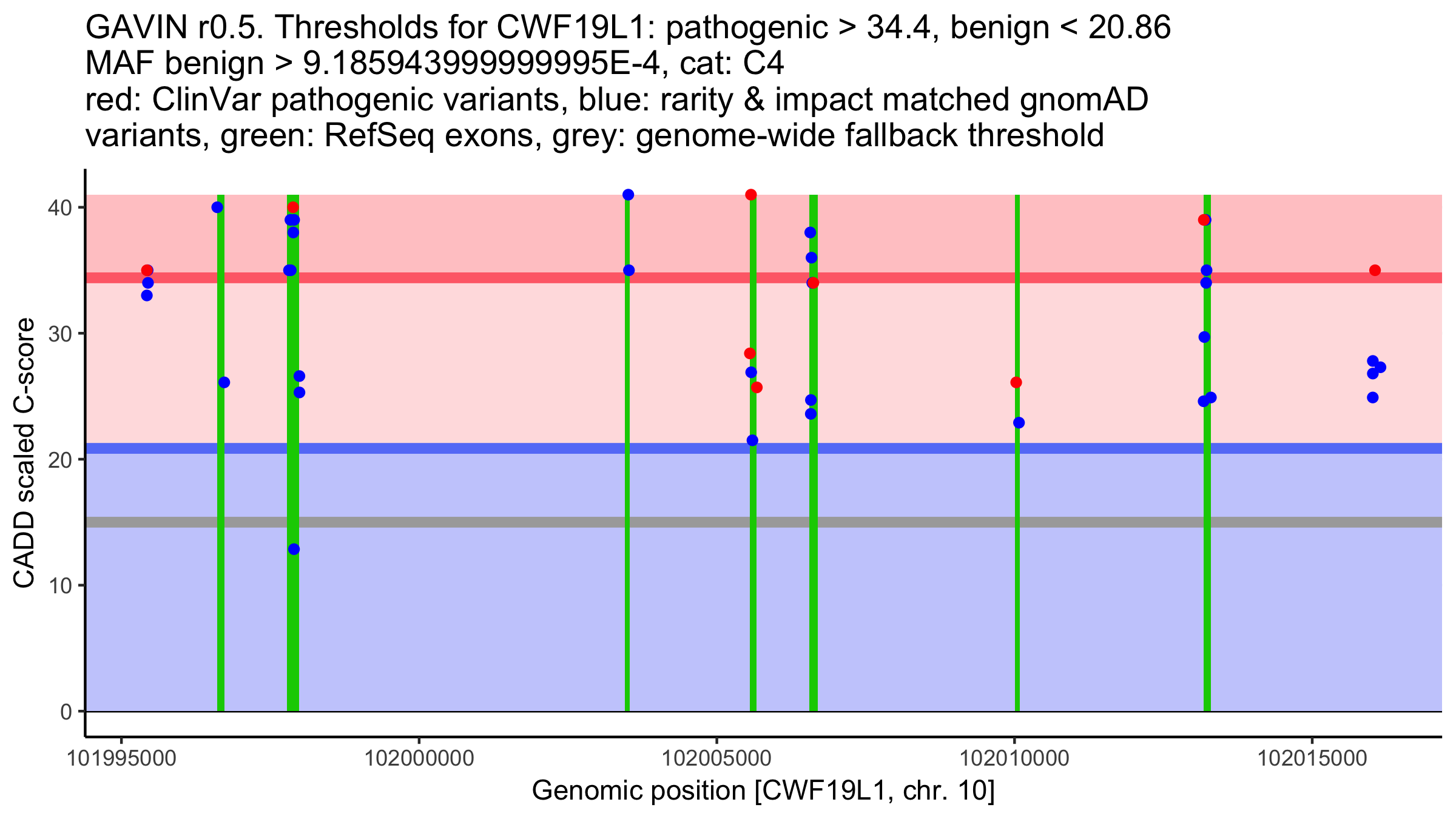 GAVIN r0.5. Thresholds for CWF19L1: pathogenic > 34.4, benign < 20.86
MAF benign > 9.185943999999995E-4, cat: C4
red: ClinVar pathogenic variants, blue: rarity & impact matched gnomAD variants, green: RefSeq exons, grey: genome-wide fallback threshold

CADD scaled C-score

40
30
20
10
0

101995000
102000000
102005000
102010000
102015000

Genomic position [CWF19L1, chr. 10]